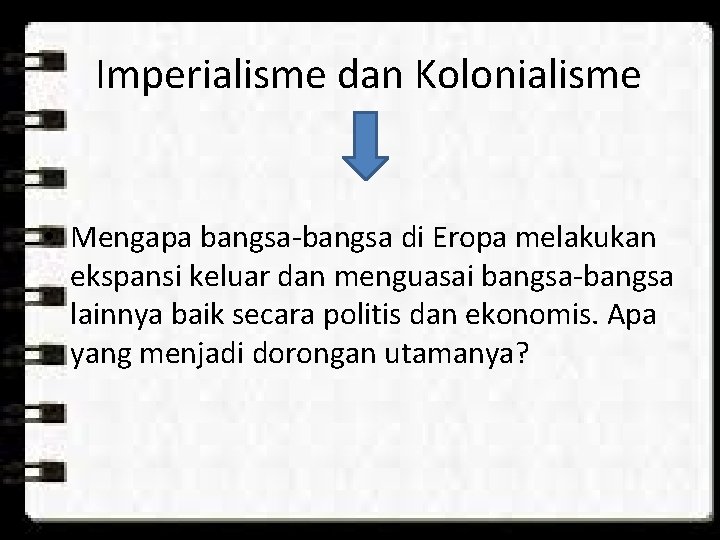 Imperialisme dan Kolonialisme

• Mengapa bangsa-bangsa di Eropa melakukan ekspansi keluar dan menguasai bangsa-bangsa lainnya baik secara politis dan ekonomis. Apa yang menjadi dorongan utamanya?